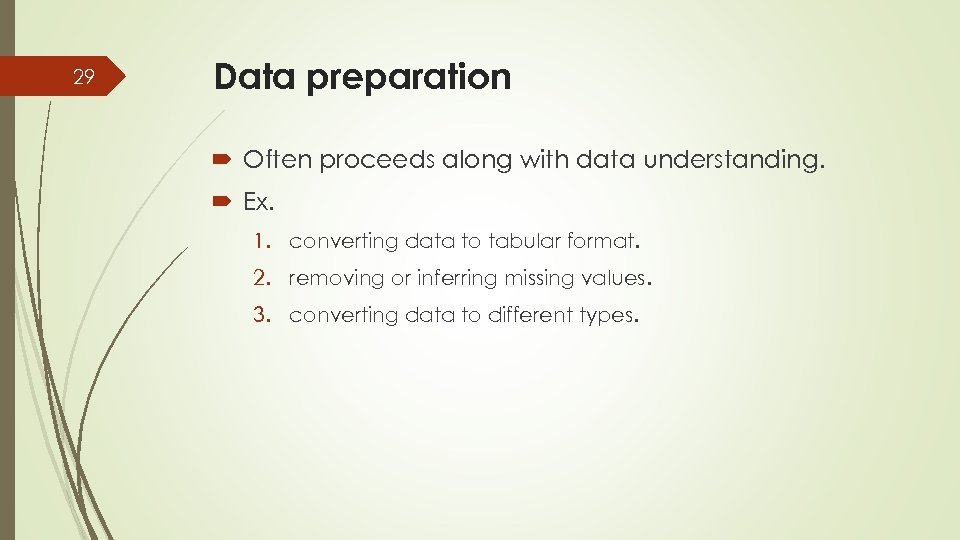 29

Data preparation

Often proceeds along with data understanding.

Ex.

1. converting data to tabular format.
2. removing or inferring missing values.
3. converting data to different types.